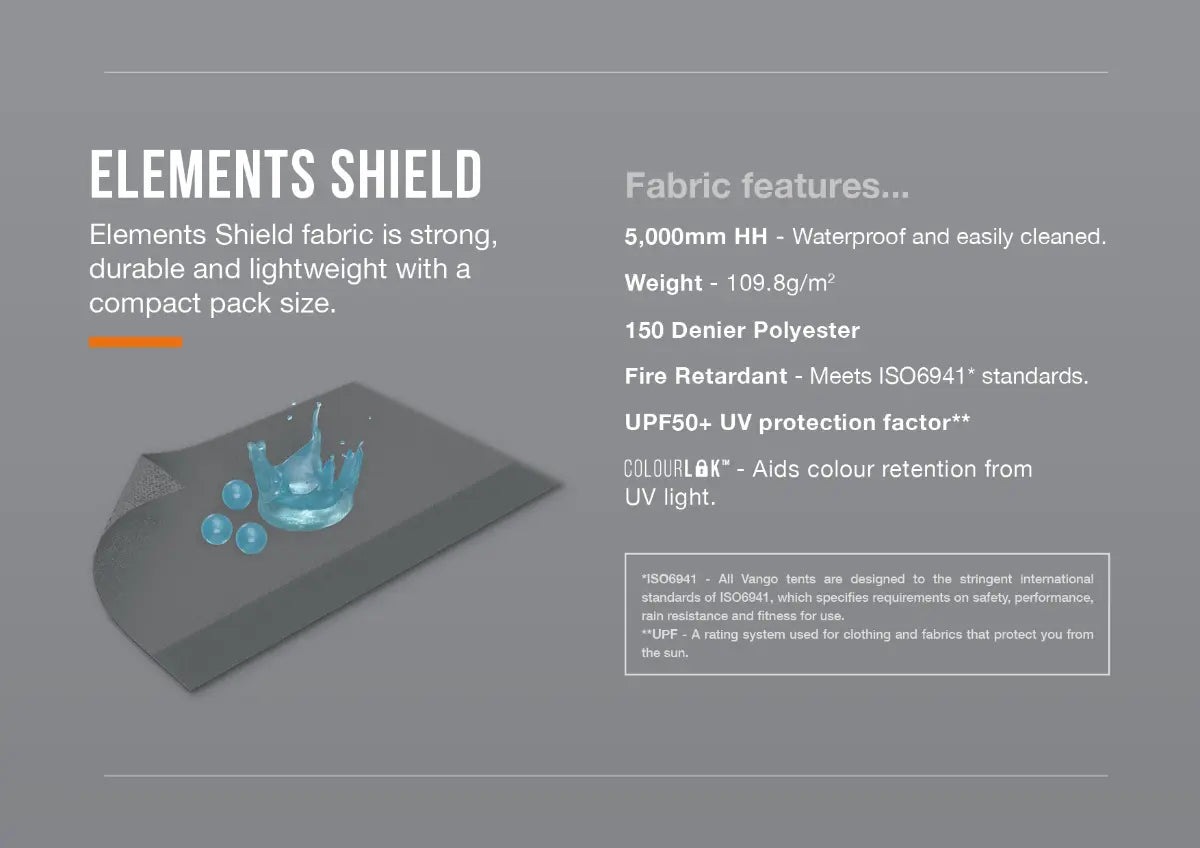 ELEMENTS SHIELD

Elements Shield fabric is strong, durable and lightweight with a compact pack size.

Fabric features...

5,000mm HH - Waterproof and easily cleaned.

Weight - 109.8g/m$^2$

150 Denier Polyester

Fire Retardant - Meets ISO6941* standards.

UPF50+ UV protection factor**

COLOURLOK™ - Aids colour retention from UV light.

*ISO6941 - All Vango tents are designed to the stringent international standards of ISO6941, which specifies requirements on safety, performance, rain resistance and fitness for use.
**UPF - A rating system used for clothing and fabrics that protect you from the sun.